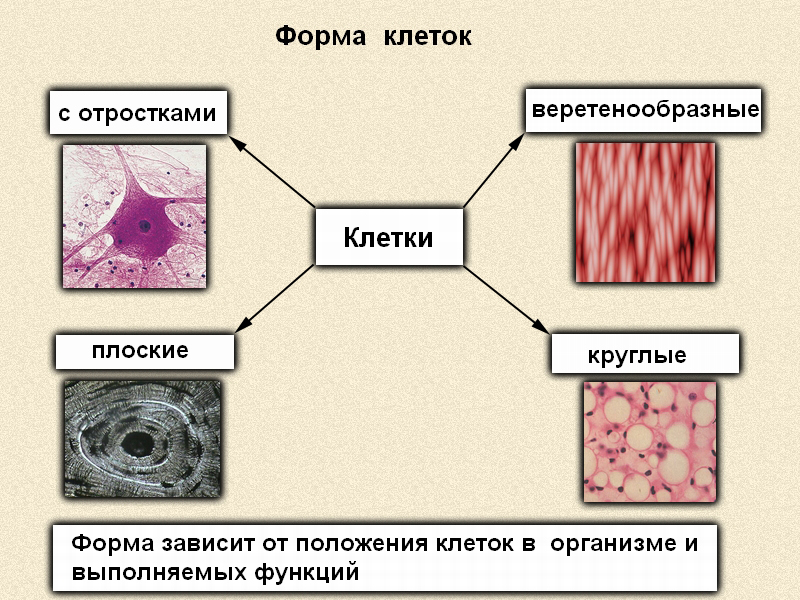 Форма клеток

с отростками

веретенообразные

Клетки

плоские

круглые

Форма зависит от положения клеток в организме и выполняемых функций